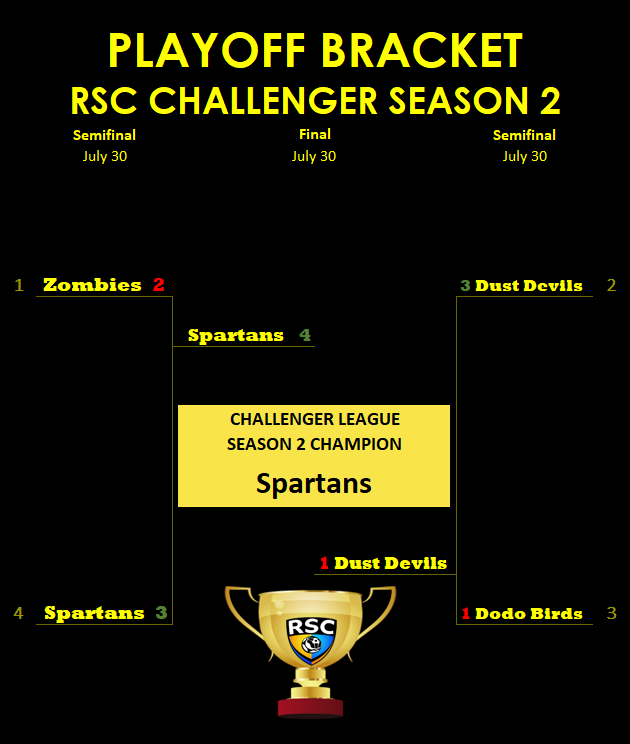 PLAYOFF BRACKET
RSC CHALLENGER SEASON 2

Semifinal
July 30

Final
July 30

Semifinal
July 30

1 Zombies 2

3 Dust Devils 2

Spartans 4

CHALLENGER LEAGUE
SEASON 2 CHAMPION
Spartans

1 Dust Devils

4 Spartans 3

1 Dodo Birds 3

RSC